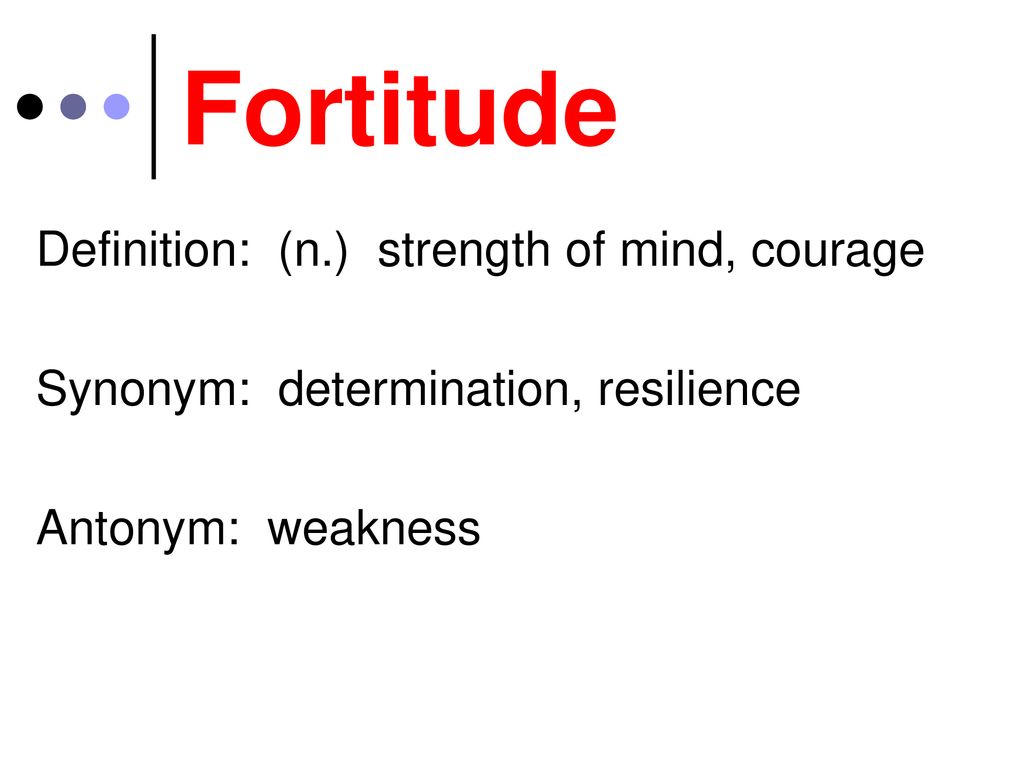 Fortitude

Definition: (n.) strength of mind, courage

Synonym: determination, resilience

Antonym: weakness